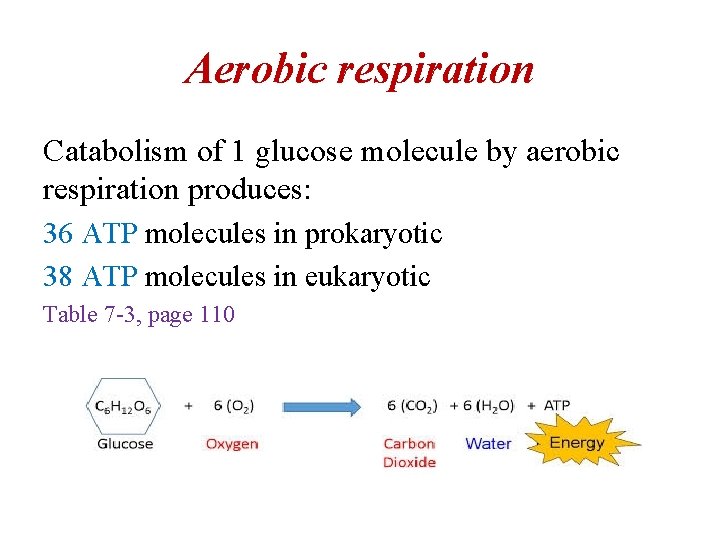 Aerobic respiration

Catabolism of 1 glucose molecule by aerobic respiration produces:

36 ATP molecules in prokaryotic

38 ATP molecules in eukaryotic

Table 7-3, page 110

$C_6H_{12}O_6$ + 6 ($O_2$) → 6 ($CO_2$) + 6 ($H_2O$) + ATP

Glucose Oxygen Carbon Dioxide Water Energy